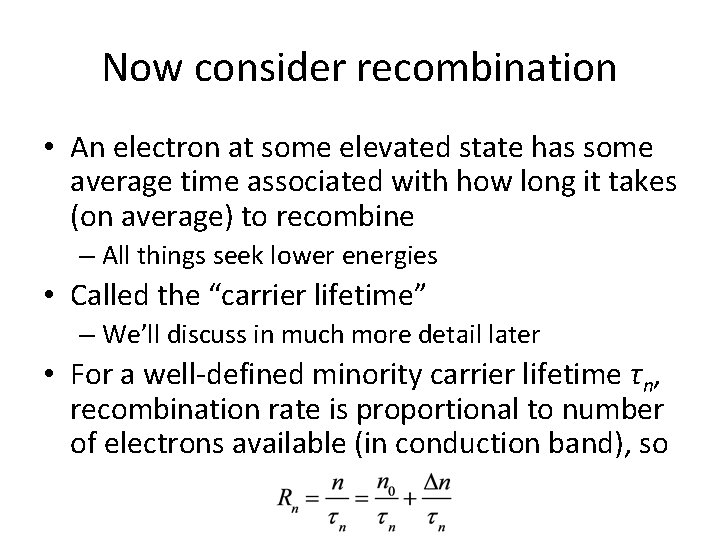 Now consider recombination

• An electron at some elevated state has some average time associated with how long it takes (on average) to recombine
– All things seek lower energies

• Called the “carrier lifetime”
– We’ll discuss in much more detail later

• For a well-defined minority carrier lifetime $\tau_n$, recombination rate is proportional to number of electrons available (in conduction band), so

$R_n = \frac{n}{\tau_n} = \frac{n_0}{\tau_n} + \frac{\Delta n}{\tau_n}$